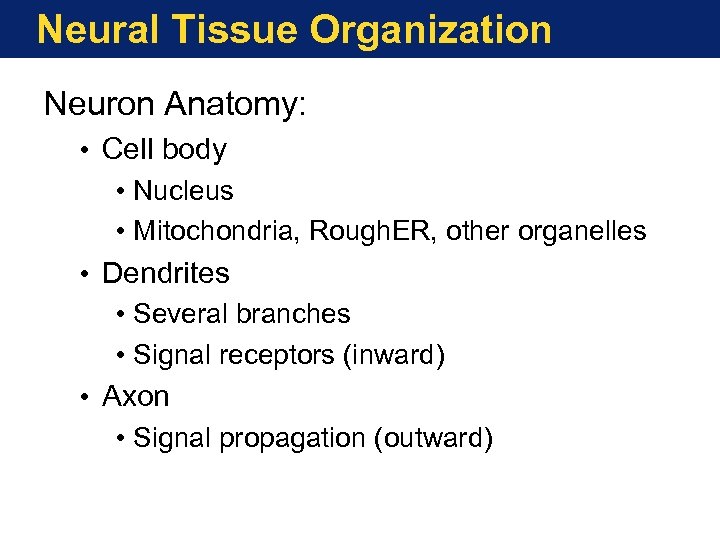 Neural Tissue Organization

Neuron Anatomy:

• Cell body
  • Nucleus
  • Mitochondria, RoughER, other organelles
• Dendrites
  • Several branches
  • Signal receptors (inward)
• Axon
  • Signal propagation (outward)